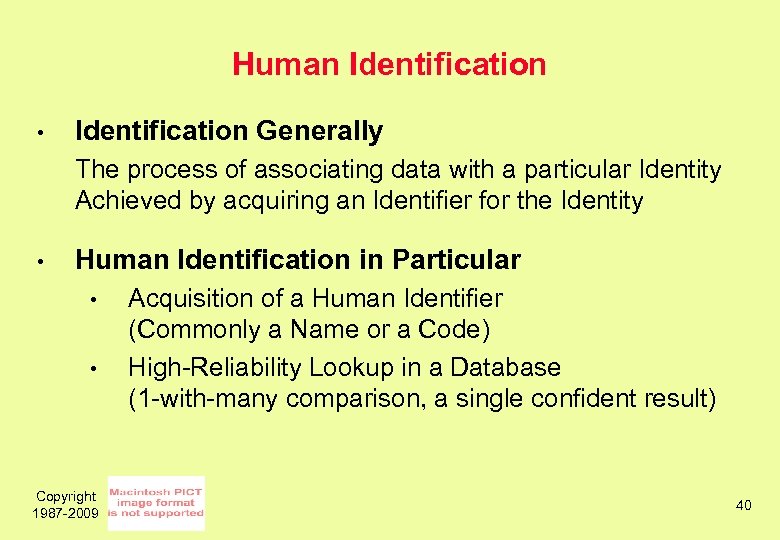 Human Identification

• Identification Generally

The process of associating data with a particular Identity
Achieved by acquiring an Identifier for the Identity

• Human Identification in Particular

• Acquisition of a Human Identifier (Commonly a Name or a Code)

• High-Reliability Lookup in a Database (1-with-many comparison, a single confident result)

Copyright 1987-2009

Macintosh PICT image format is not supported

40